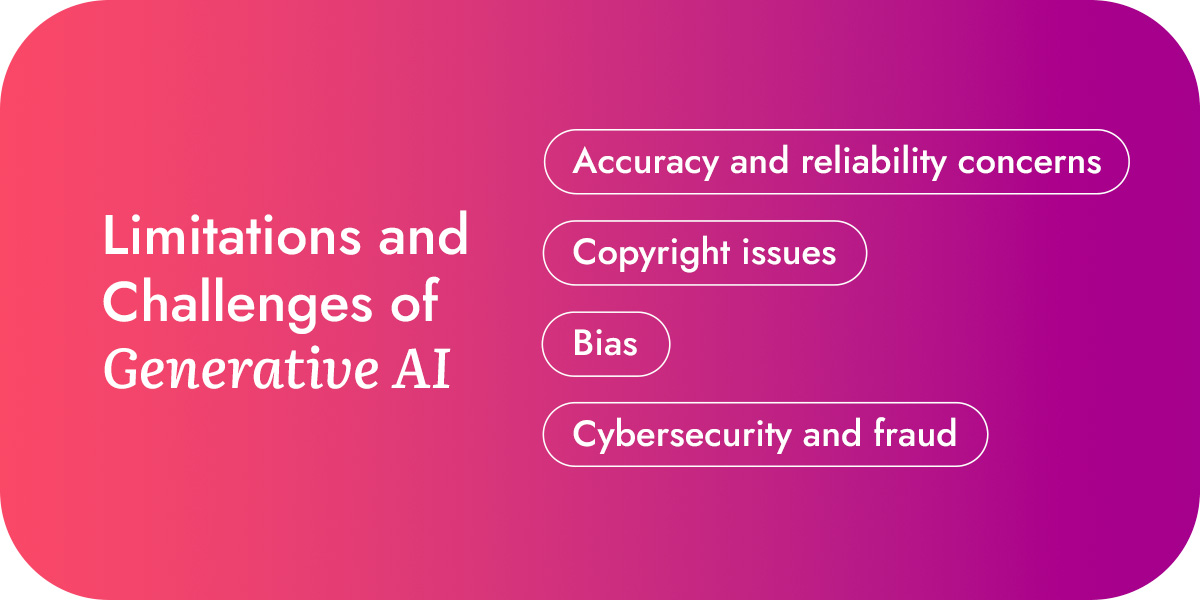 Limitations and Challenges of Generative AI

Accuracy and reliability concerns

Copyright issues

Bias

Cybersecurity and fraud